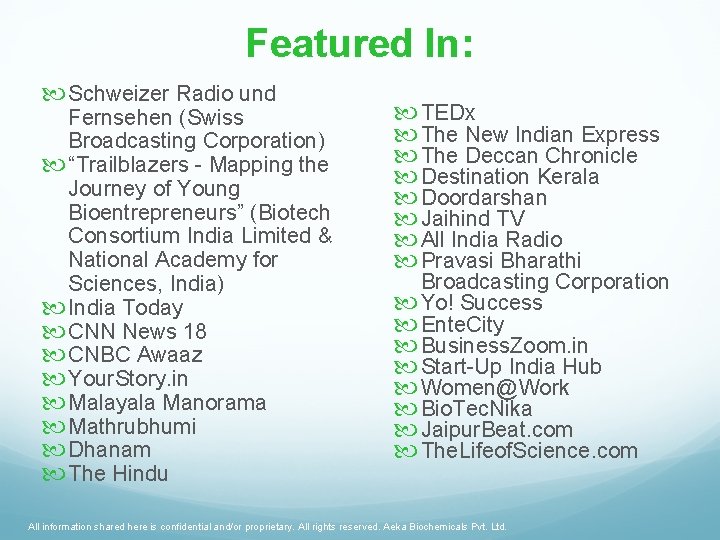 Featured In:

Schweizer Radio und Fernsehen (Swiss Broadcasting Corporation)
“Trailblazers - Mapping the Journey of Young Bioentrepreneurs” (Biotech Consortium India Limited & National Academy for Sciences, India)
India Today
CNN News 18
CNBC Awaaz
YourStory.in
Malayala Manorama
Mathrubhumi
Dhanam
The Hindu

TEDx
The New Indian Express
The Deccan Chronicle
Destination Kerala
Doordarshan
Jaihind TV
All India Radio
Pravasi Bharathi Broadcasting Corporation
Yo! Success
EnteCity
BusinessZoom.in
Start-Up India Hub
Women@Work
BioTecNika
JaipurBeat.com
TheLifeofScience.com

All information shared here is confidential and/or proprietary. All rights reserved. Aeka Biochemicals Pvt. Ltd.